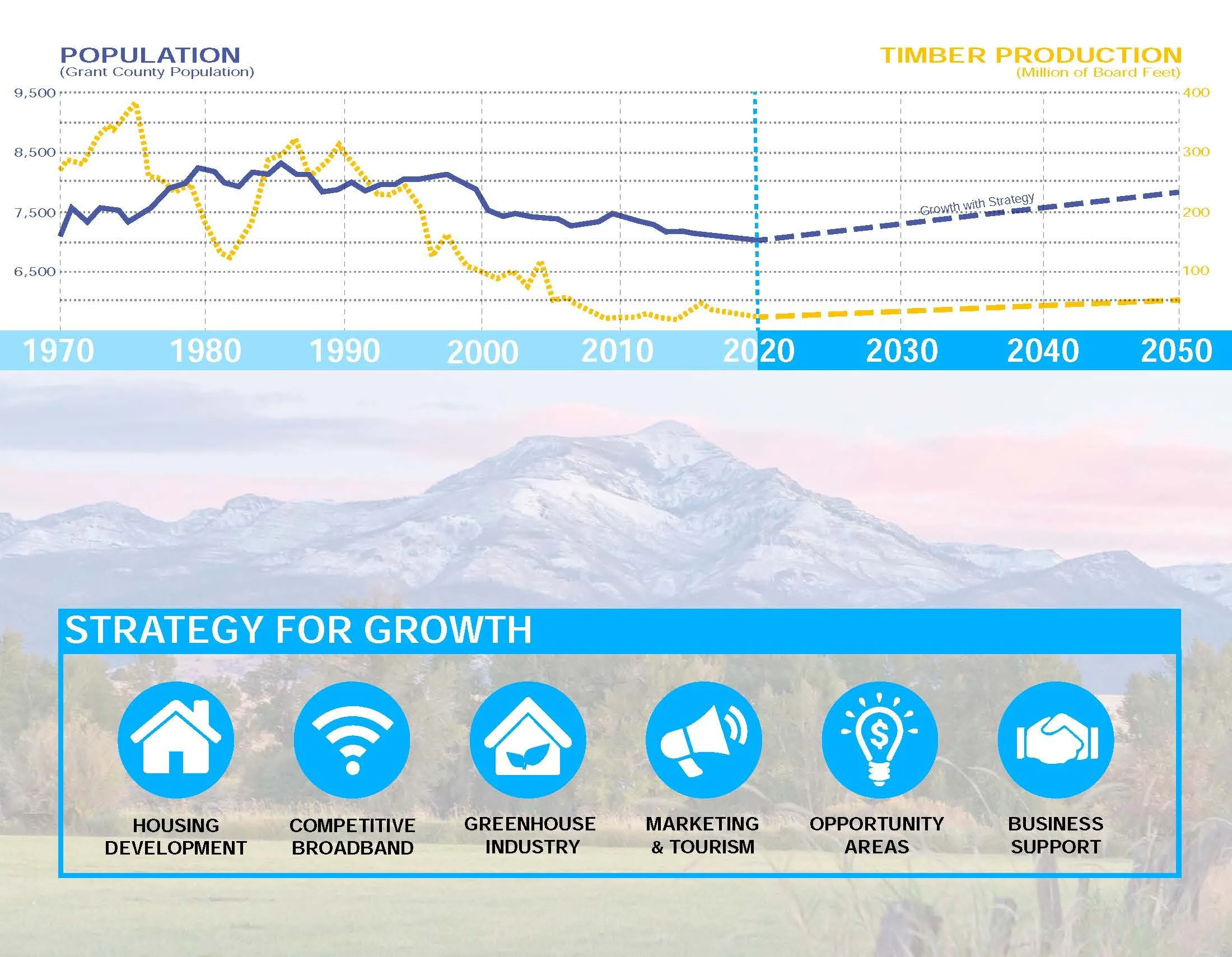 POPULATION
(Grant County Population)

TIMBER PRODUCTION
(Million of Board Feet)

9,500
8,500
7,500
6,500

400
300
200
100

Growth with Strategy

1970 1980 1990 2000 2010 2020 2030 2040 2050

STRATEGY FOR GROWTH

HOUSING DEVELOPMENT

COMPETITIVE BROADBAND

GREENHOUSE INDUSTRY

MARKETING & TOURISM

OPPORTUNITY AREAS

BUSINESS SUPPORT